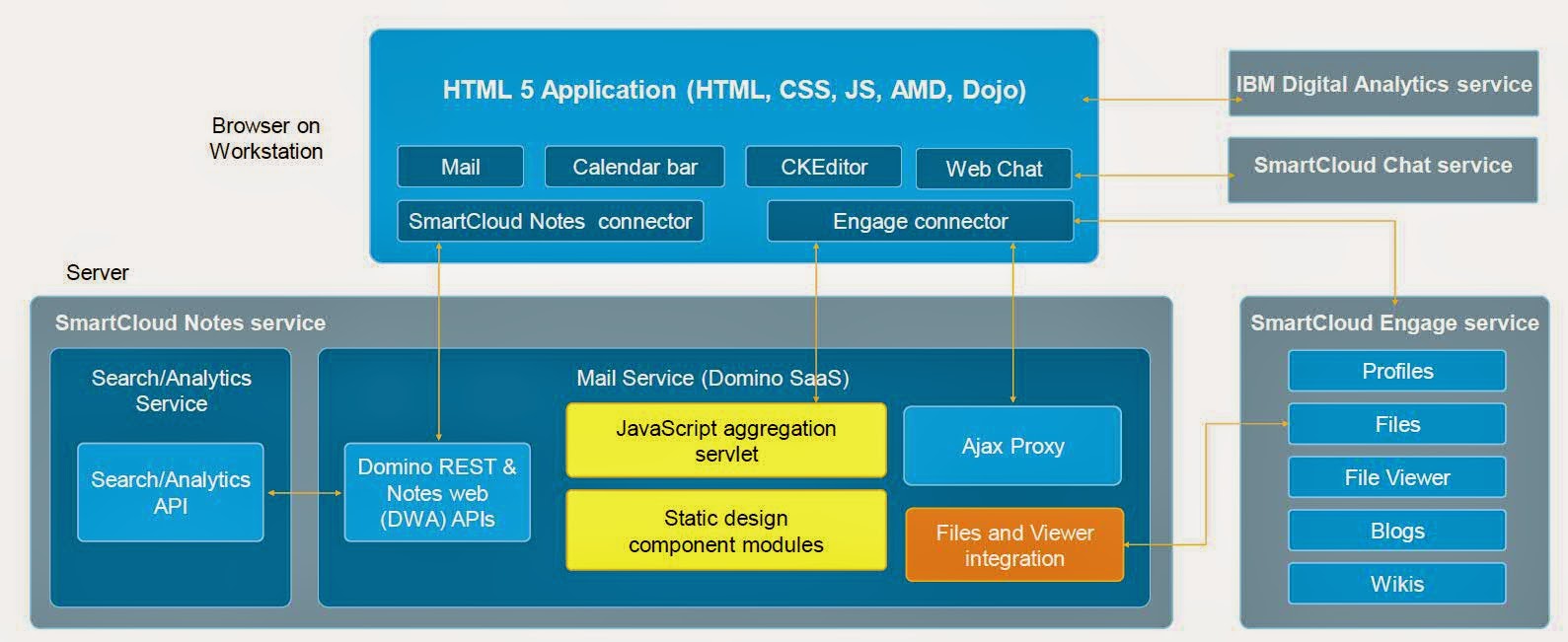 Browser on Workstation

HTML 5 Application (HTML, CSS, JS, AMD, Dojo)

Mail
Calendar bar
CKEditor
Web Chat
SmartCloud Notes connector
Engage connector

IBM Digital Analytics service

SmartCloud Chat service

Server

SmartCloud Notes service

Search/Analytics Service

Search/Analytics API

Mail Service (Domino SaaS)

Domino REST & Notes web (DWA) APIs

JavaScript aggregation servlet

Static design component modules

Ajax Proxy

Files and Viewer integration

SmartCloud Engage service

Profiles
Files
File Viewer
Blogs
Wikis